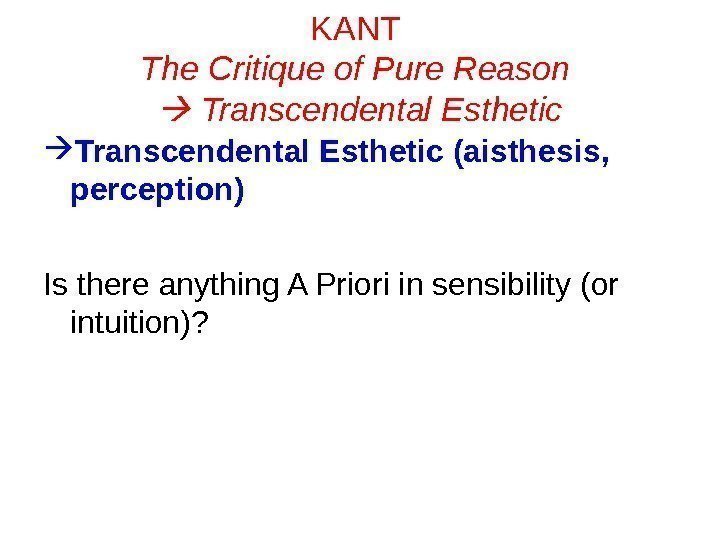 KANT
The Critique of Pure Reason
→ Transcendental Esthetic

→Transcendental Esthetic (aisthesis, perception)

Is there anything A Priori in sensibility (or intuition)?